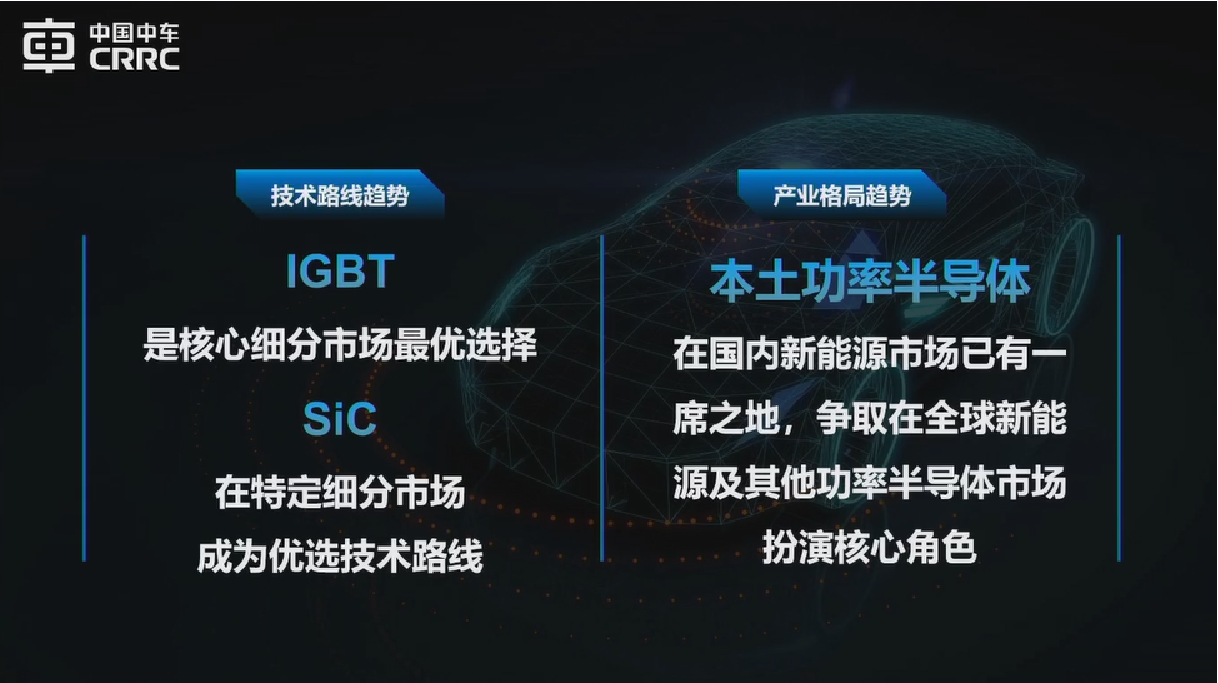 中国中车
CRRC

技术路线趋势

IGBT
是核心细分市场最优选择
SiC
在特定细分市场
成为优选技术路线

产业格局趋势

本土功率半导体
在国内新能源市场已有一席之地，争取在全球新能源及其他功率半导体市场扮演核心角色